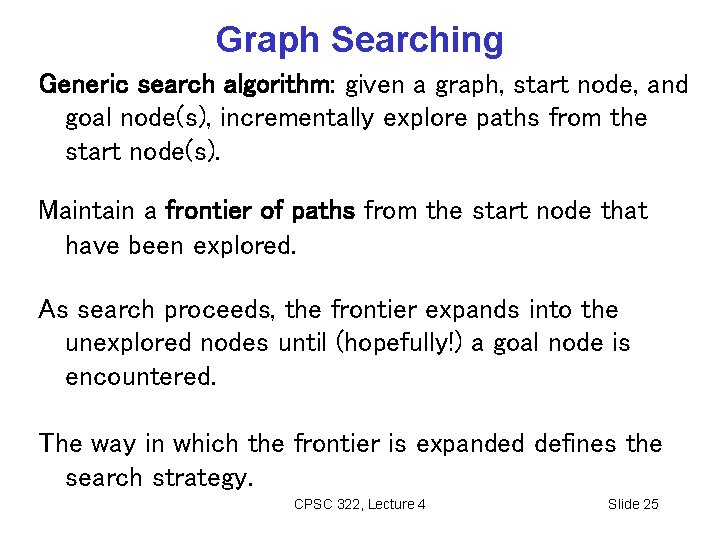 Graph Searching

Generic search algorithm: given a graph, start node, and goal node(s), incrementally explore paths from the start node(s).

Maintain a frontier of paths from the start node that have been explored.

As search proceeds, the frontier expands into the unexplored nodes until (hopefully!) a goal node is encountered.

The way in which the frontier is expanded defines the search strategy.

CPSC 322, Lecture 4

Slide 25